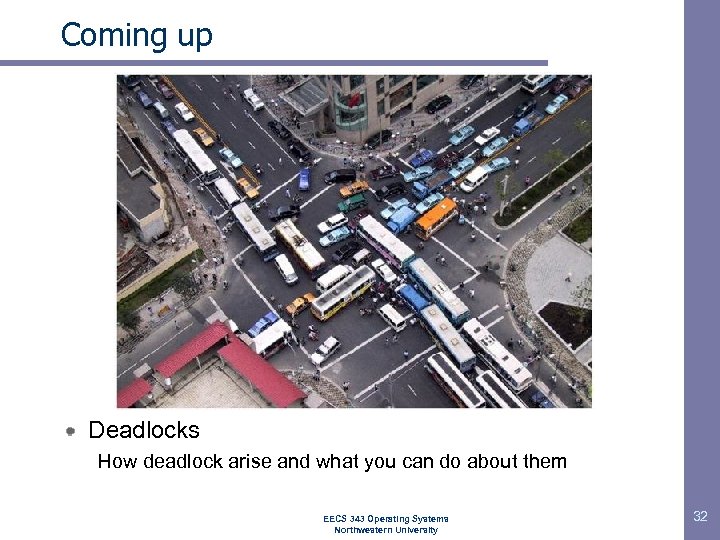 Coming up

Deadlocks

How deadlock arise and what you can do about them

EECS 343 Operating Systems
Northwestern University

32